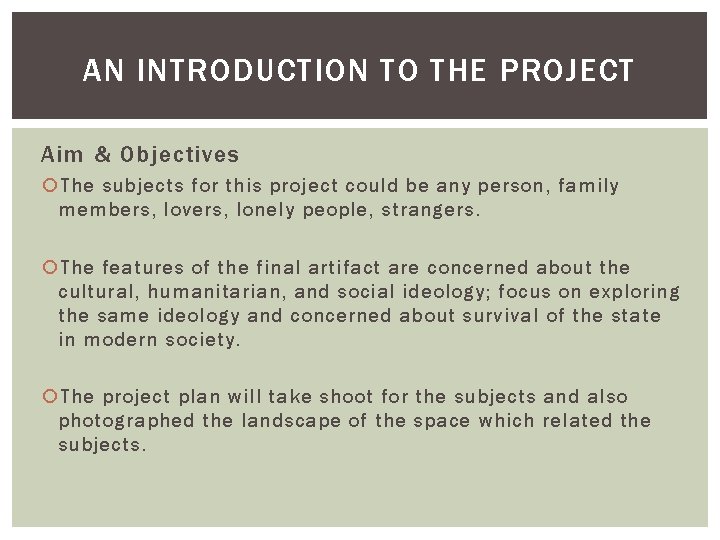 AN INTRODUCTION TO THE PROJECT

Aim & Objectives

The subjects for this project could be any person, family members, lovers, lonely people, strangers.

The features of the final artifact are concerned about the cultural, humanitarian, and social ideology; focus on exploring the same ideology and concerned about survival of the state in modern society.

The project plan will take shoot for the subjects and also photographed the landscape of the space which related the subjects.